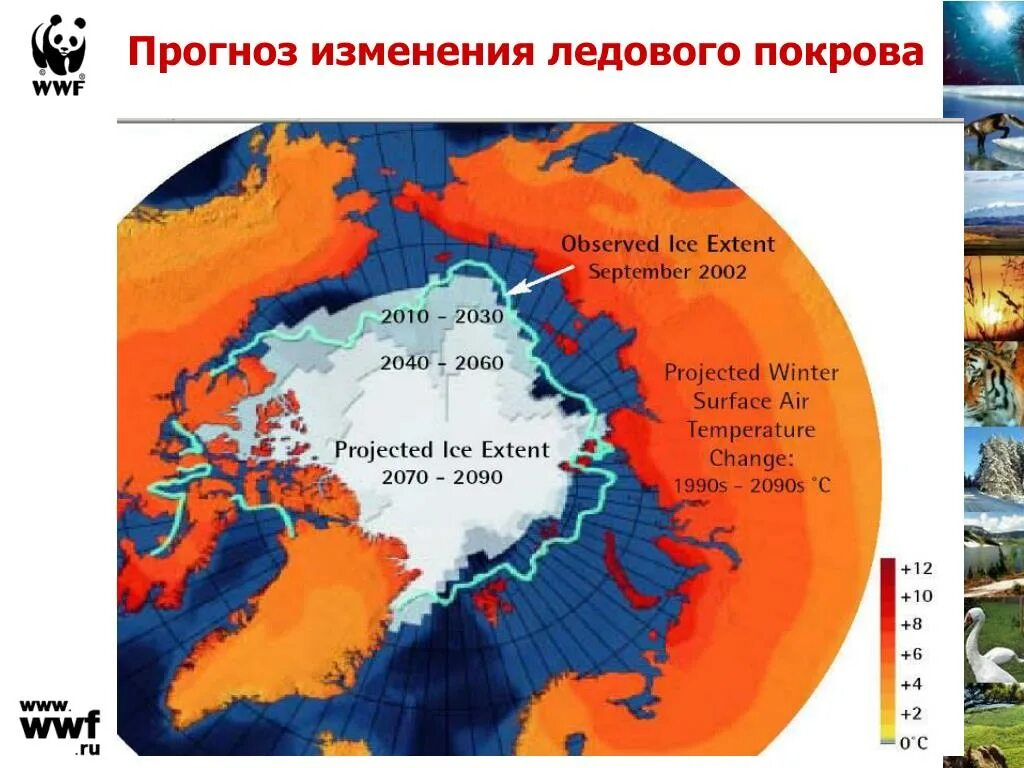 WWF

Прогноз изменения ледового покрова

Observed Ice Extent
September 2002

2010 – 2030

2040 – 2060

Projected Ice Extent
2070 – 2090

Projected Winter Surface Air Temperature Change:
1990s – 2090s °C

+12
+10
+8
+6
+4
+2
0°C

www.
wwf
.ru